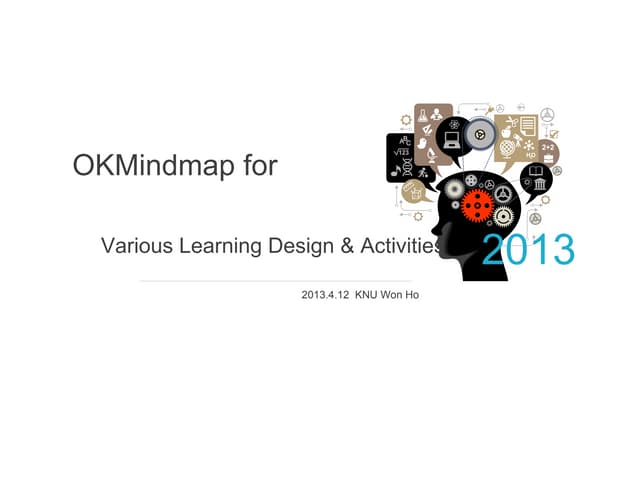 OKMindmap for

Various Learning Design & Activities

2013

2013.4.12 KNU Won Ho